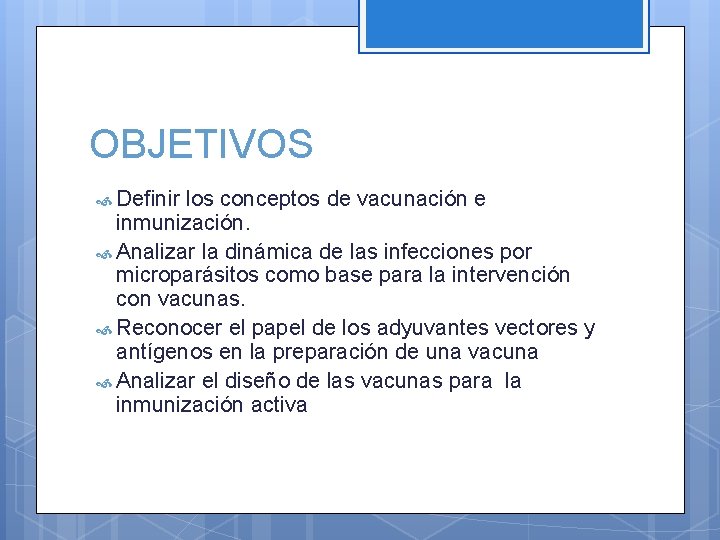 OBJETIVOS

Definir los conceptos de vacunación e inmunización.

Analizar la dinámica de las infecciones por microparásitos como base para la intervención con vacunas.

Reconocer el papel de los adyuvantes vectores y antígenos en la preparación de una vacuna

Analizar el diseño de las vacunas para la inmunización activa